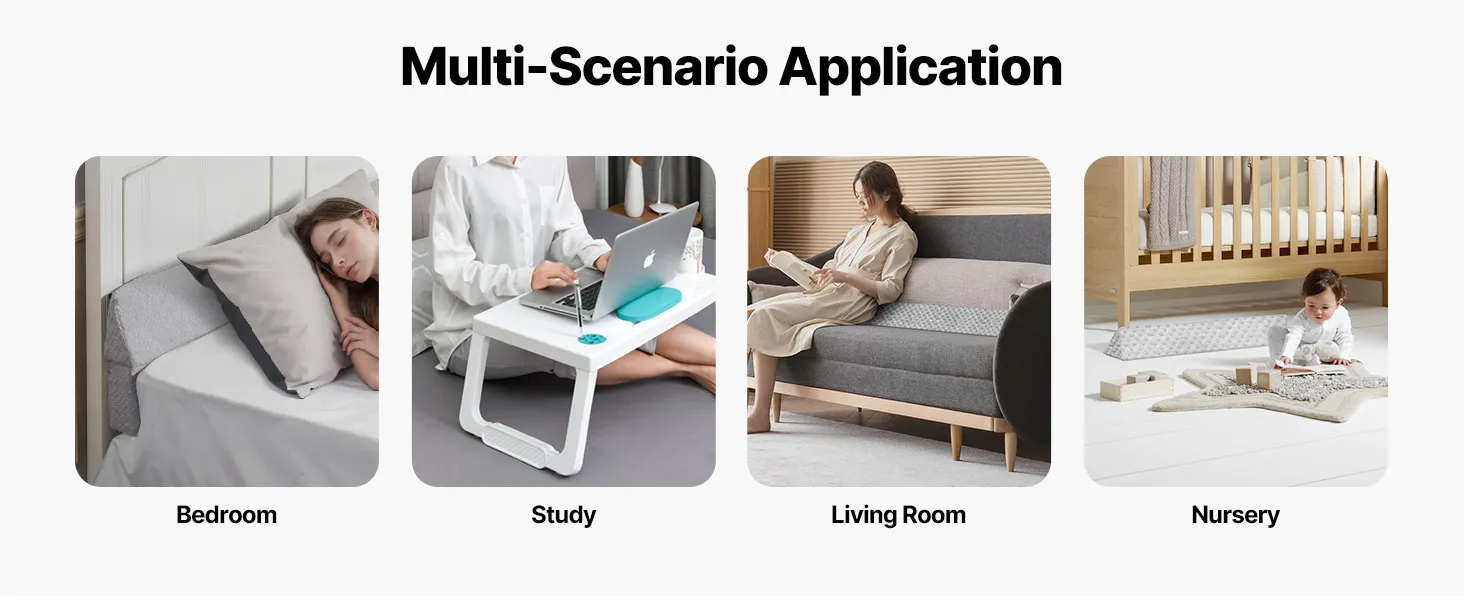 Multi-Scenario Application

Bedroom

Study

Living Room

Nursery